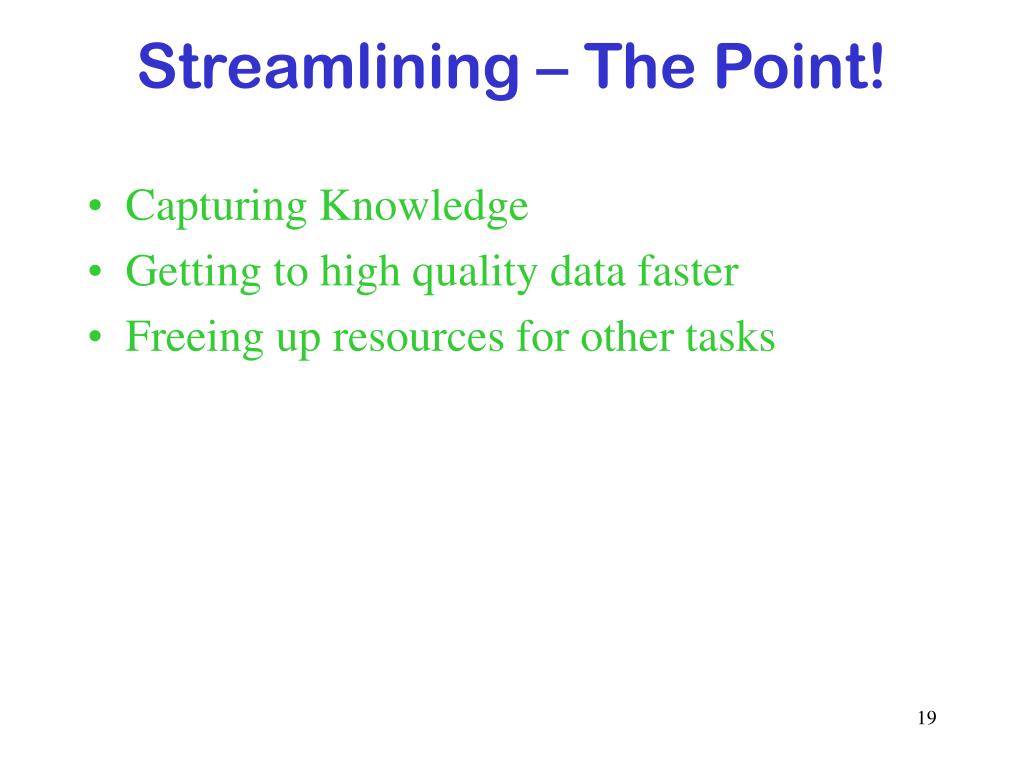 Streamlining – The Point!

• Capturing Knowledge
• Getting to high quality data faster
• Freeing up resources for other tasks

19